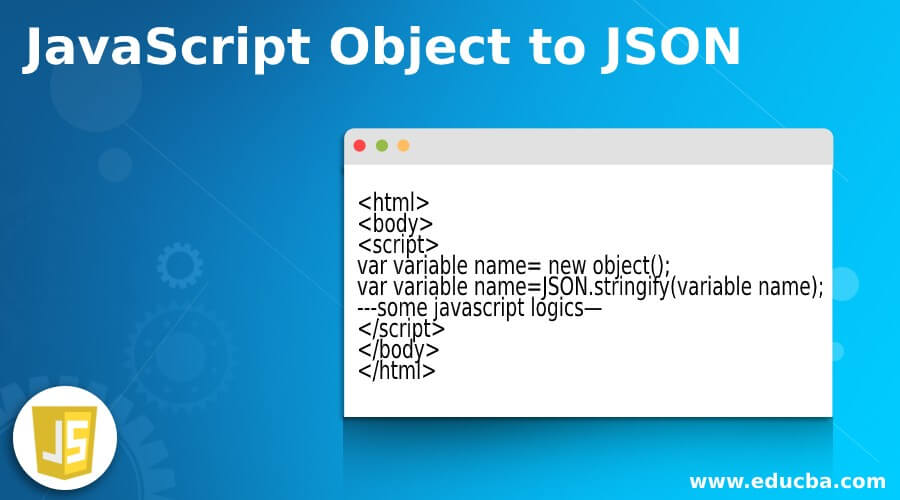 JavaScript Object to JSON

<html>
<body>
<script>
var variable name= new object();
var variable name=JSON.stringify(variable name);
---some javascript logics—
</script>
</body>
</html>

JS

www.educba.com